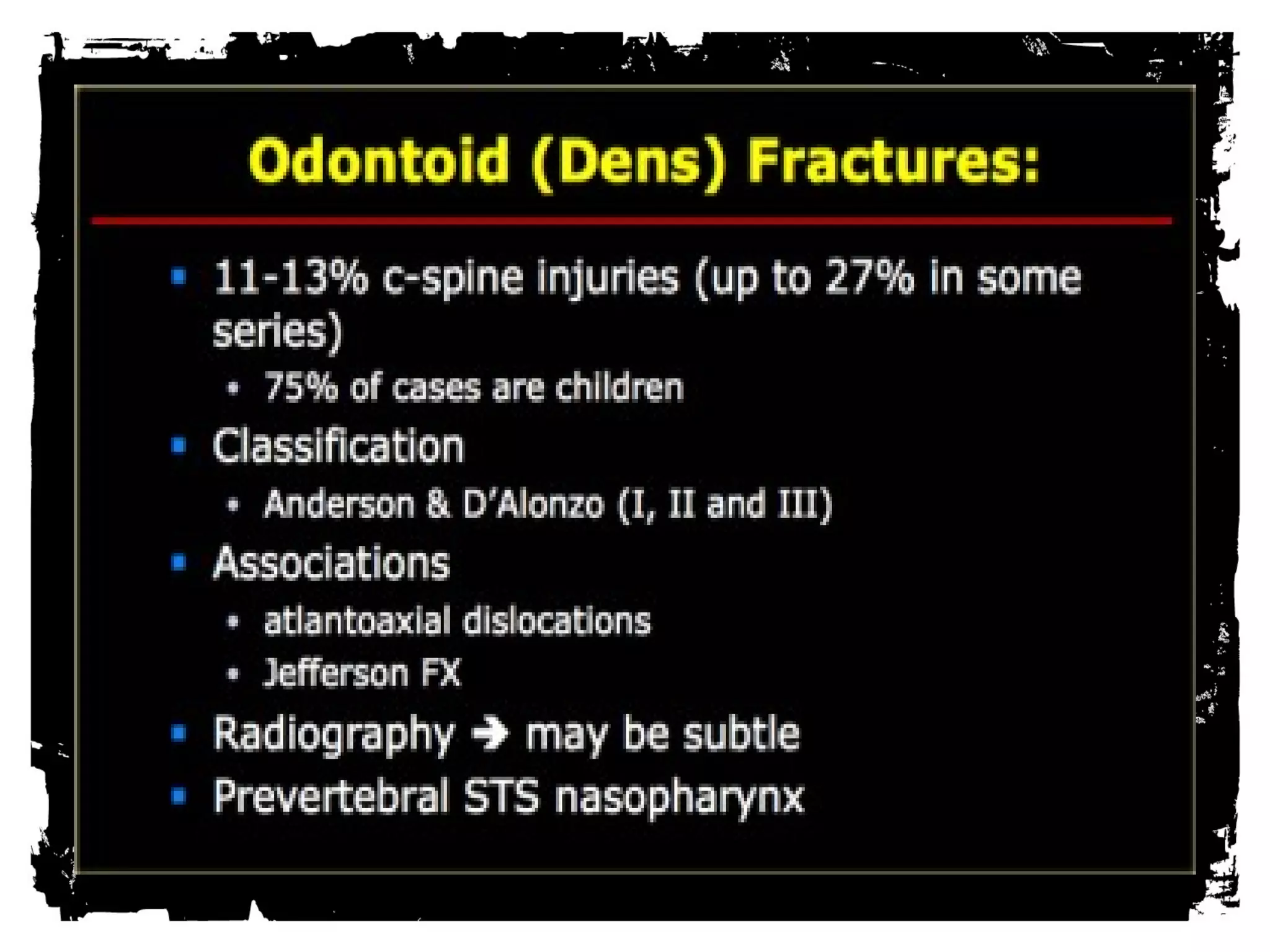 Odontoid (Dens) Fractures:

- 11-13% c-spine injuries (up to 27% in some series)
  - 75% of cases are children
- Classification
  - Anderson & D'Alonzo (I, II and III)
- Associations
  - atlantoaxial dislocations
  - Jefferson FX
- Radiography → may be subtle
- Prevertebral STS nasopharynx